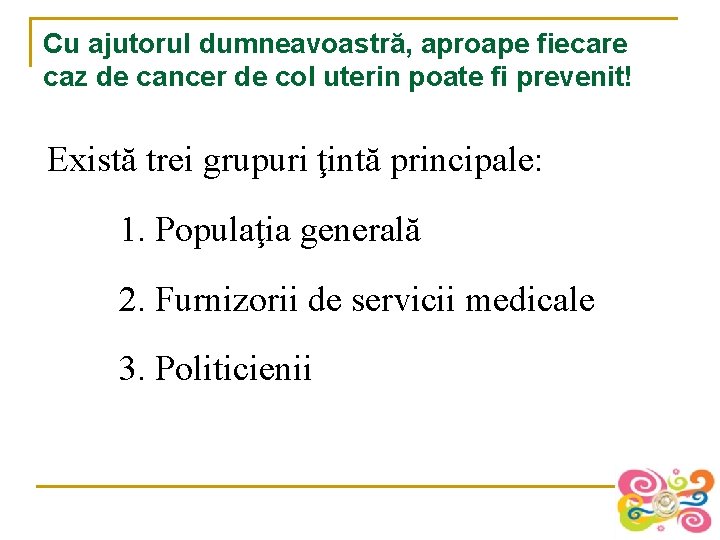 Cu ajutorul dumneavoastră, aproape fiecare caz de cancer de col uterin poate fi prevenit!

Există trei grupuri ţintă principale:

1. Populaţia generală

2. Furnizorii de servicii medicale

3. Politicienii